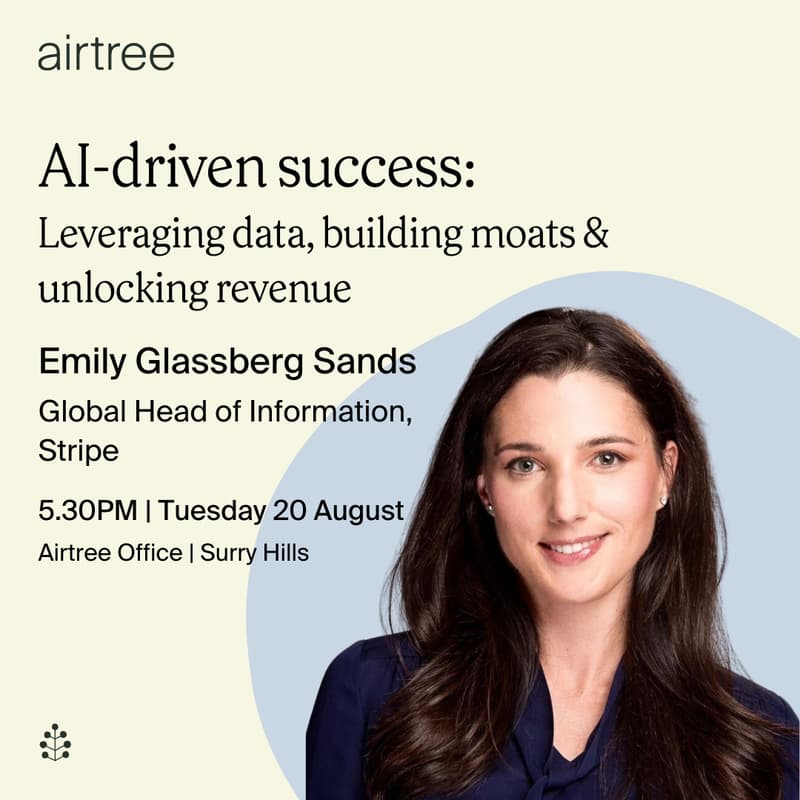 airtree

AI-driven success:
Leveraging data, building moats & unlocking revenue

Emily Glassberg Sands

Global Head of Information, Stripe

5.30PM | Tuesday 20 August

Airtree Office | Surry Hills